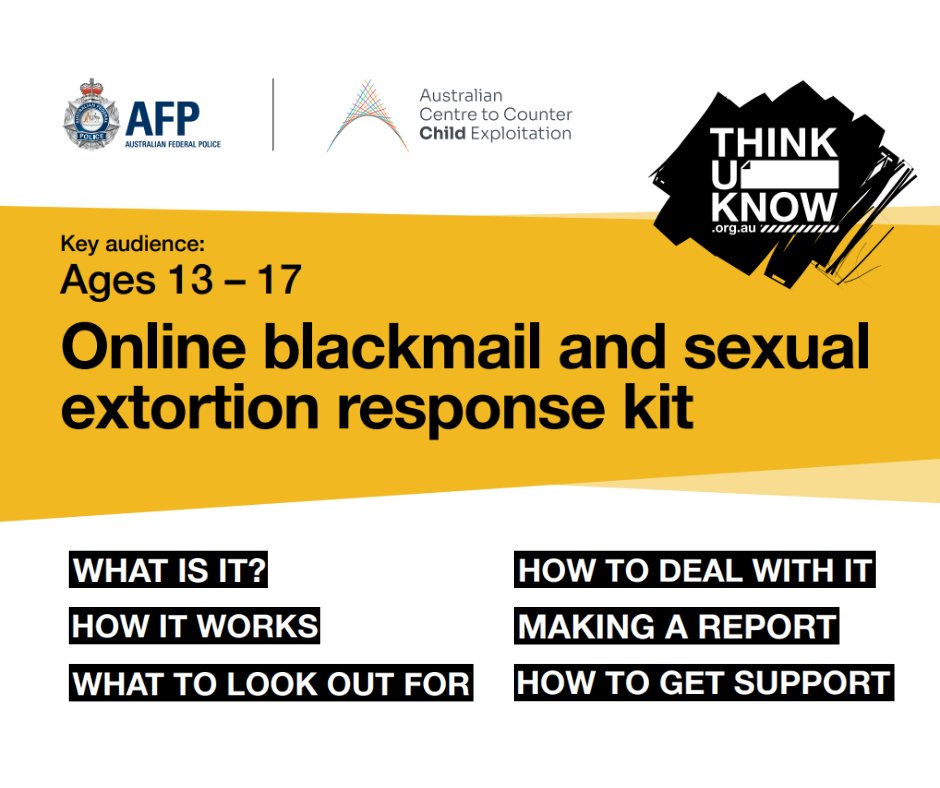 AFP
AUSTRALIAN FEDERAL POLICE

Australian Centre to Counter Child Exploitation

THINK U KNOW .org.au

Key audience:
Ages 13 – 17

Online blackmail and sexual extortion response kit

WHAT IS IT?

HOW IT WORKS

WHAT TO LOOK OUT FOR

HOW TO DEAL WITH IT

MAKING A REPORT

HOW TO GET SUPPORT